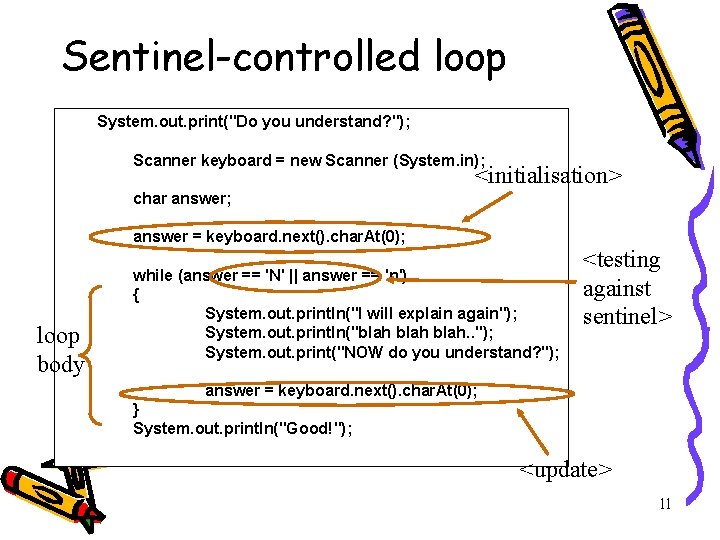 Sentinel-controlled loop

System.out.print("Do you understand?");

Scanner keyboard = new Scanner (System.in);

char answer;

answer = keyboard.next().charAt(0);

while (answer == 'N' || answer == 'n')
{
System.out.println("I will explain again");
System.out.println("blah blah blah..");
System.out.print("NOW do you understand?");

answer = keyboard.next().charAt(0);
}
System.out.println("Good!");

<initialisation>

<testing against sentinel>

loop body

<update>

11